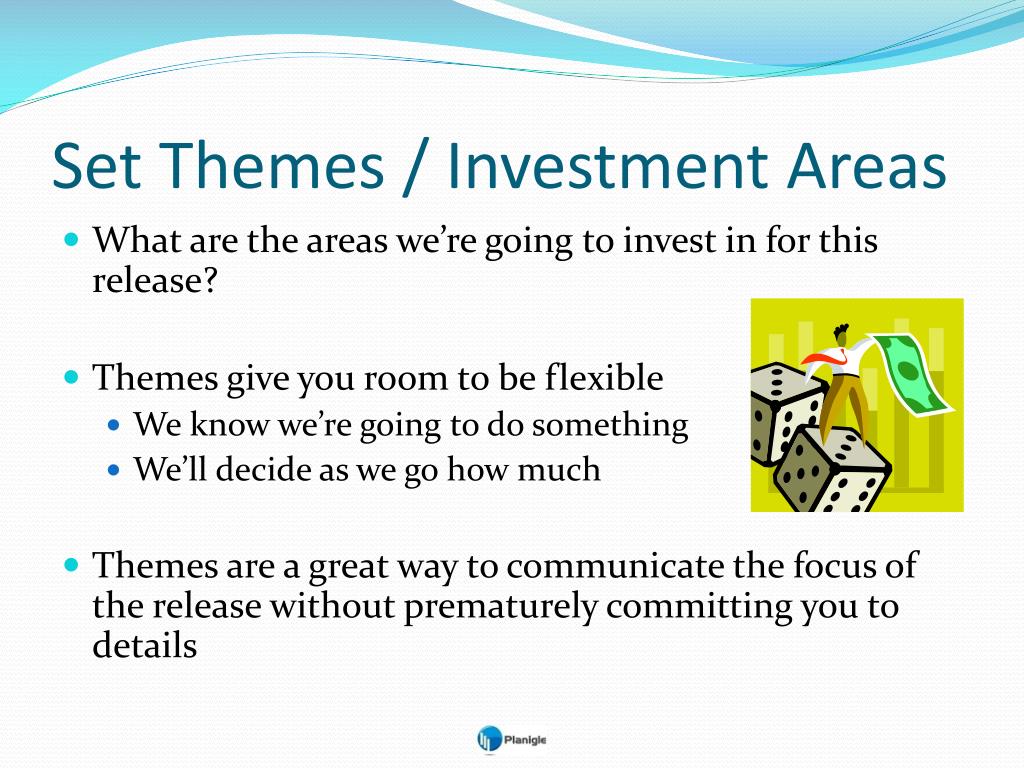 Set Themes / Investment Areas

What are the areas we're going to invest in for this release?

Themes give you room to be flexible

We know we're going to do something

We'll decide as we go how much

Themes are a great way to communicate the focus of the release without prematurely committing you to details

Planigle